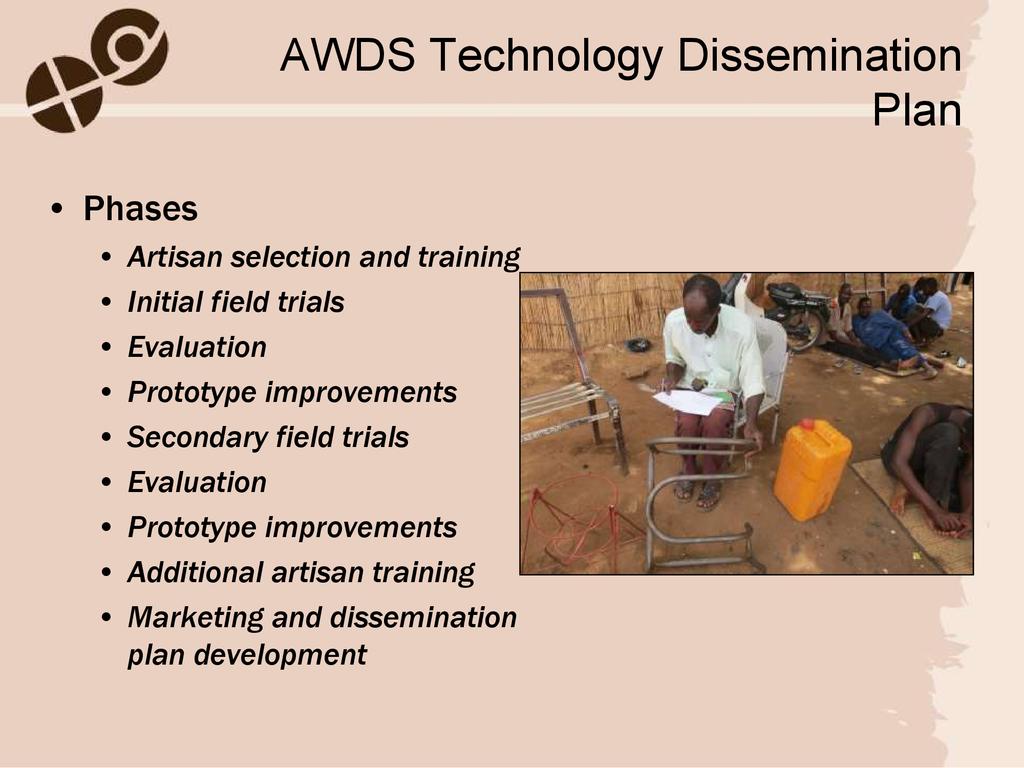 AWDS Technology Dissemination Plan

• Phases
  • Artisan selection and training
  • Initial field trials
  • Evaluation
  • Prototype improvements
  • Secondary field trials
  • Evaluation
  • Prototype improvements
  • Additional artisan training
  • Marketing and dissemination plan development